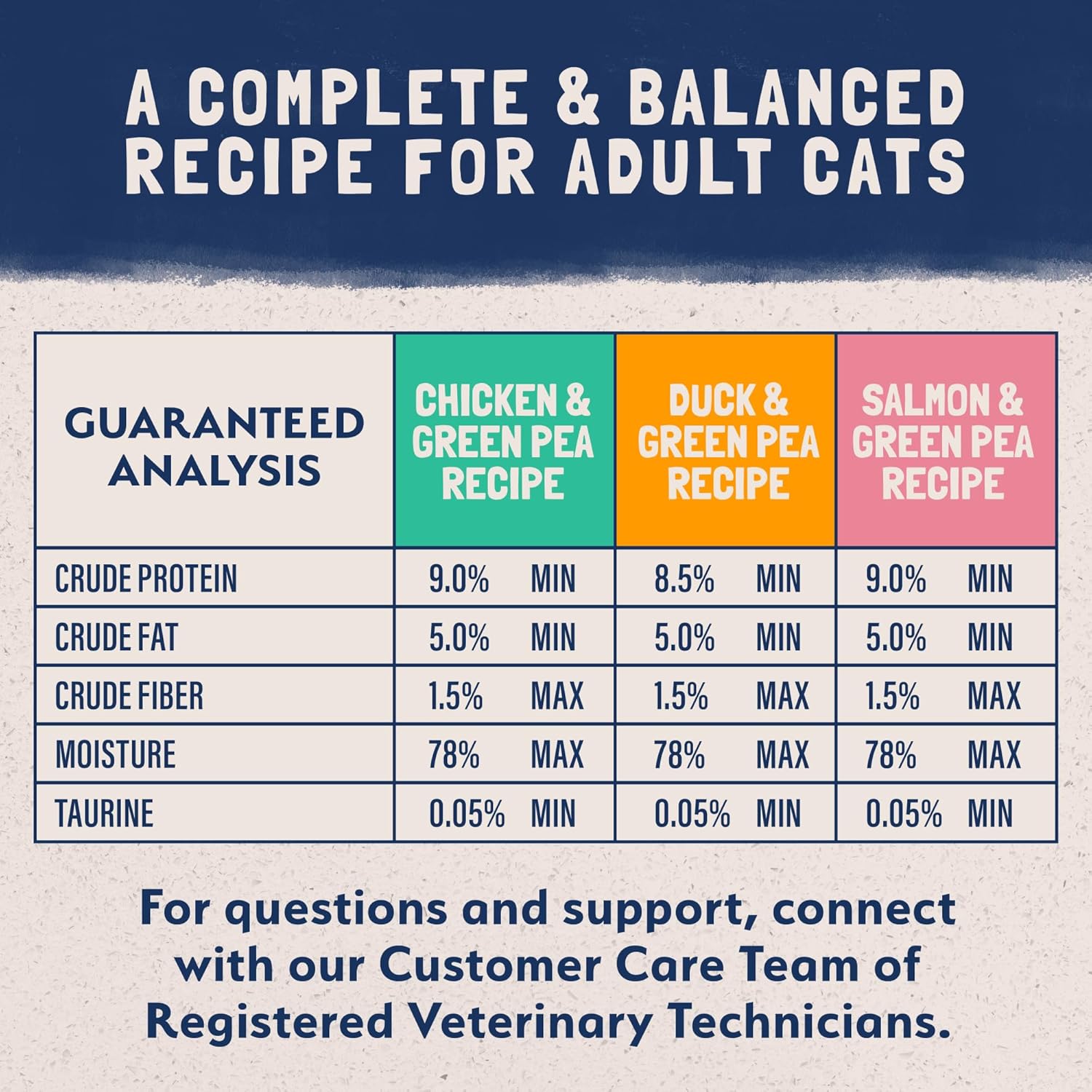 A COMPLETE & BALANCED RECIPE FOR ADULT CATS

| GUARANTEED ANALYSIS | CHICKEN & GREEN PEA RECIPE | DUCK & GREEN PEA RECIPE | SALMON & GREEN PEA RECIPE |
|---|---|---|---|
| CRUDE PROTEIN | 9.0% MIN | 8.5% MIN | 9.0% MIN |
| CRUDE FAT | 5.0% MIN | 5.0% MIN | 5.0% MIN |
| CRUDE FIBER | 1.5% MAX | 1.5% MAX | 1.5% MAX |
| MOISTURE | 78% MAX | 78% MAX | 78% MAX |
| TAURINE | 0.05% MIN | 0.05% MIN | 0.05% MIN |

For questions and support, connect with our Customer Care Team of Registered Veterinary Technicians.